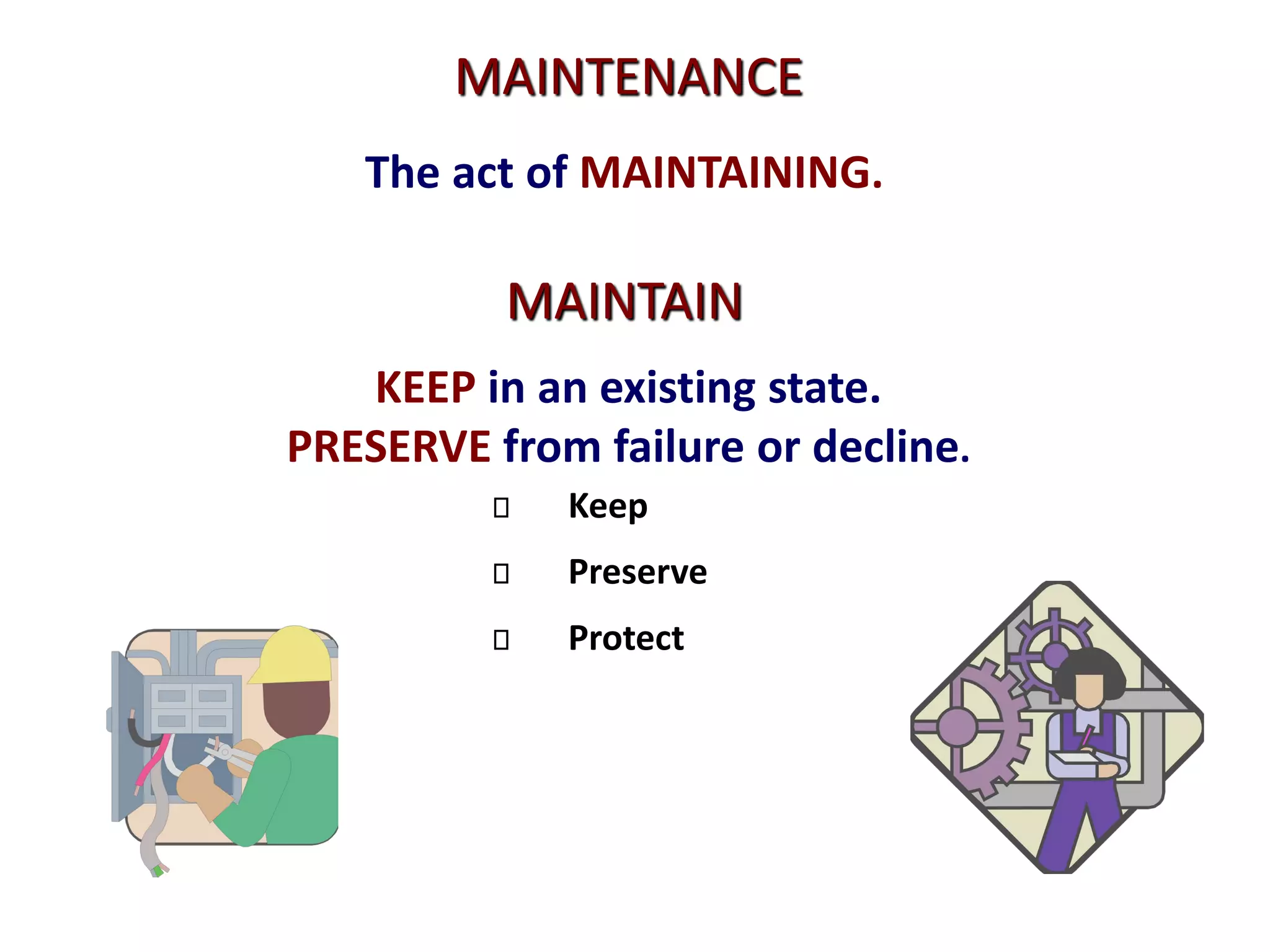 MAINTENANCE

The act of MAINTAINING.

MAINTAIN

KEEP in an existing state.
PRESERVE from failure or decline.

- Keep
- Preserve
- Protect